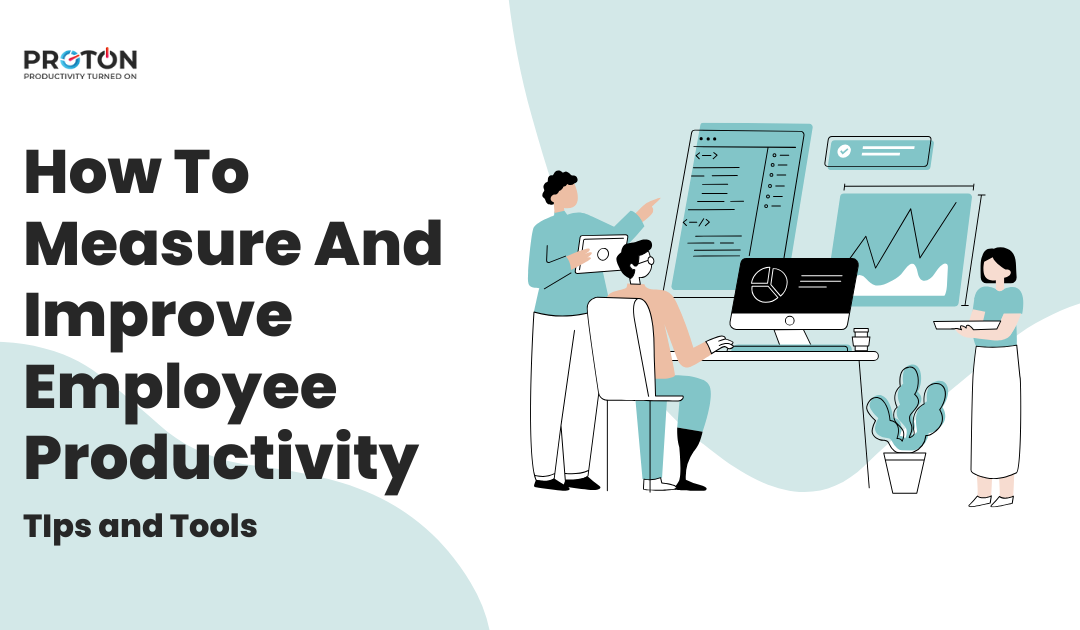 PROTON
PRODUCTIVITY TURNED ON

How To Measure And Improve Employee Productivity

TIps and Tools

<-->

<-/>